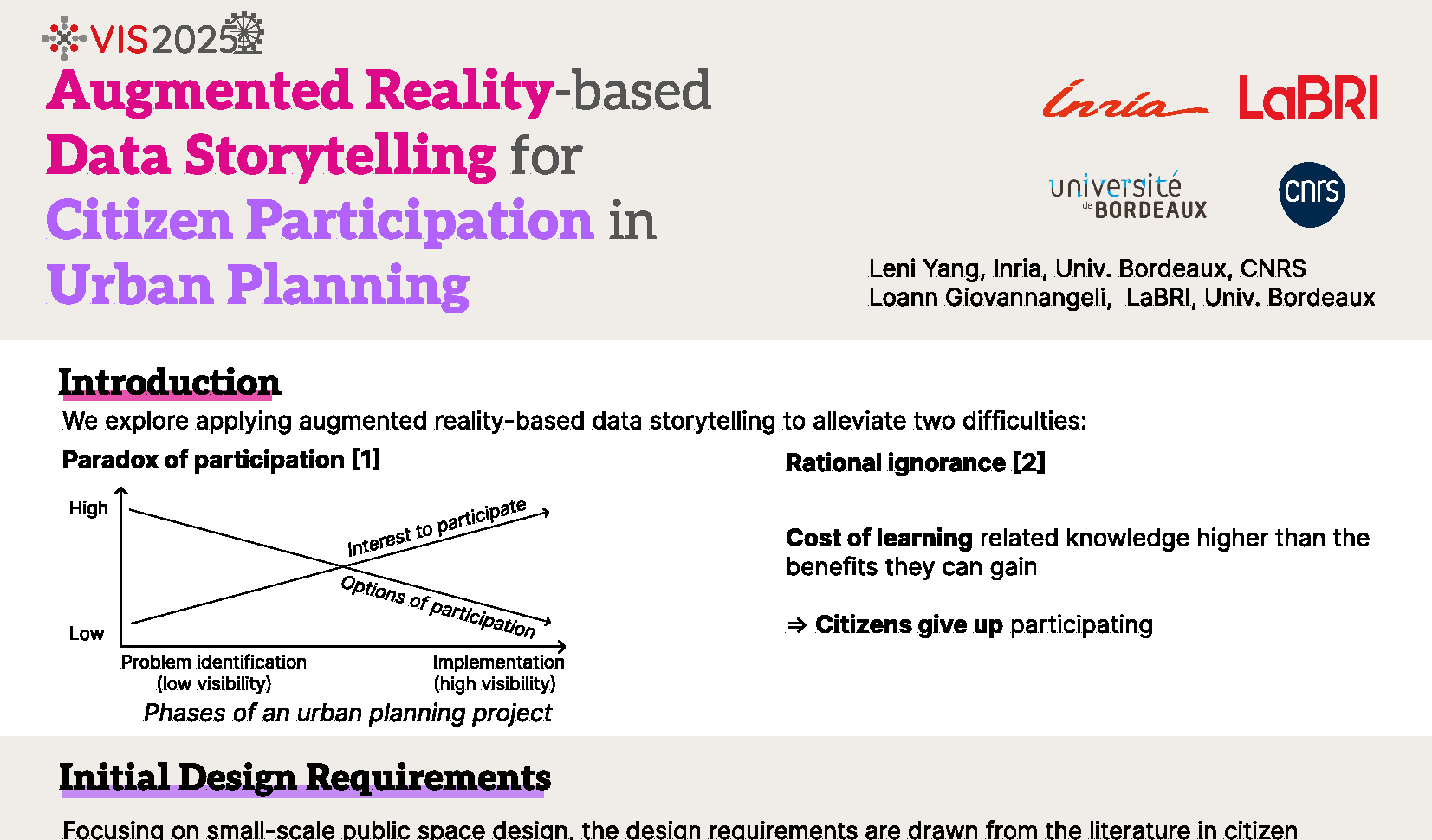 VIS2025

Augmented Reality-based Data Storytelling for Citizen Participation in Urban Planning

Inria LaBRI

université de BORDEAUX cnrs

Leni Yang, Inria, Univ. Bordeaux, CNRS
Loann Giovannangeli, LaBRI, Univ. Bordeaux

Introduction

We explore applying augmented reality-based data storytelling to alleviate two difficulties:

Paradox of participation [1]

High

Low

Interest to participate

Options of participation

Problem identification (low visibility)

Implementation (high visibility)

Phases of an urban planning project

Rational ignorance [2]

Cost of learning related knowledge higher than the benefits they can gain

⇒ Citizens give up participating

Initial Design Requirements

Focusing on small-scale public space design, the design requirements are drawn from the literature in citizen